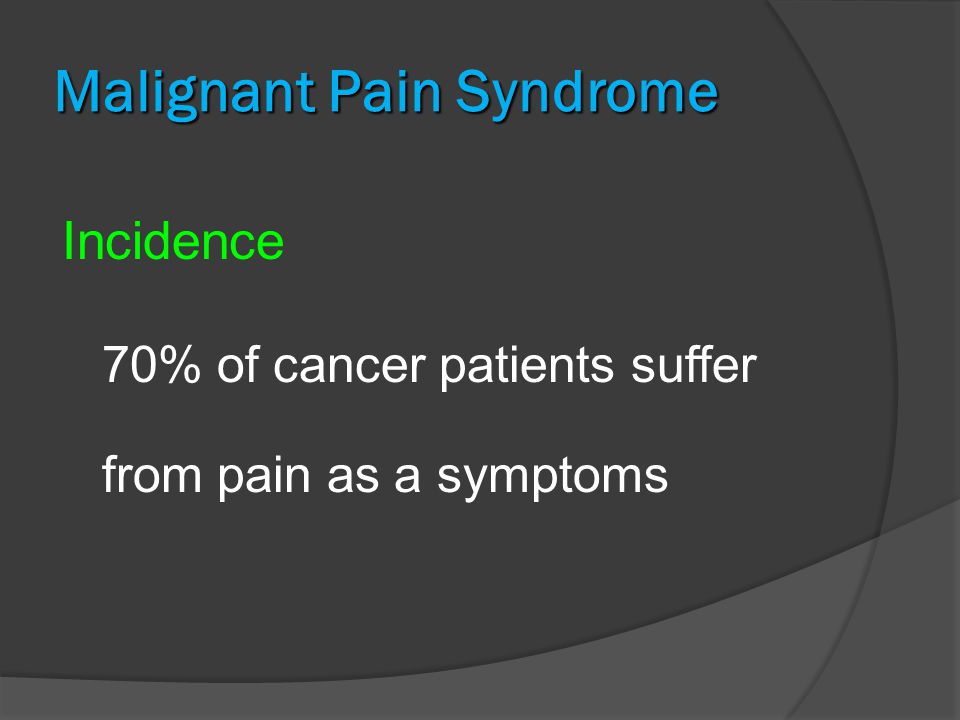 Malignant Pain Syndrome

Incidence

70% of cancer patients suffer from pain as a symptoms